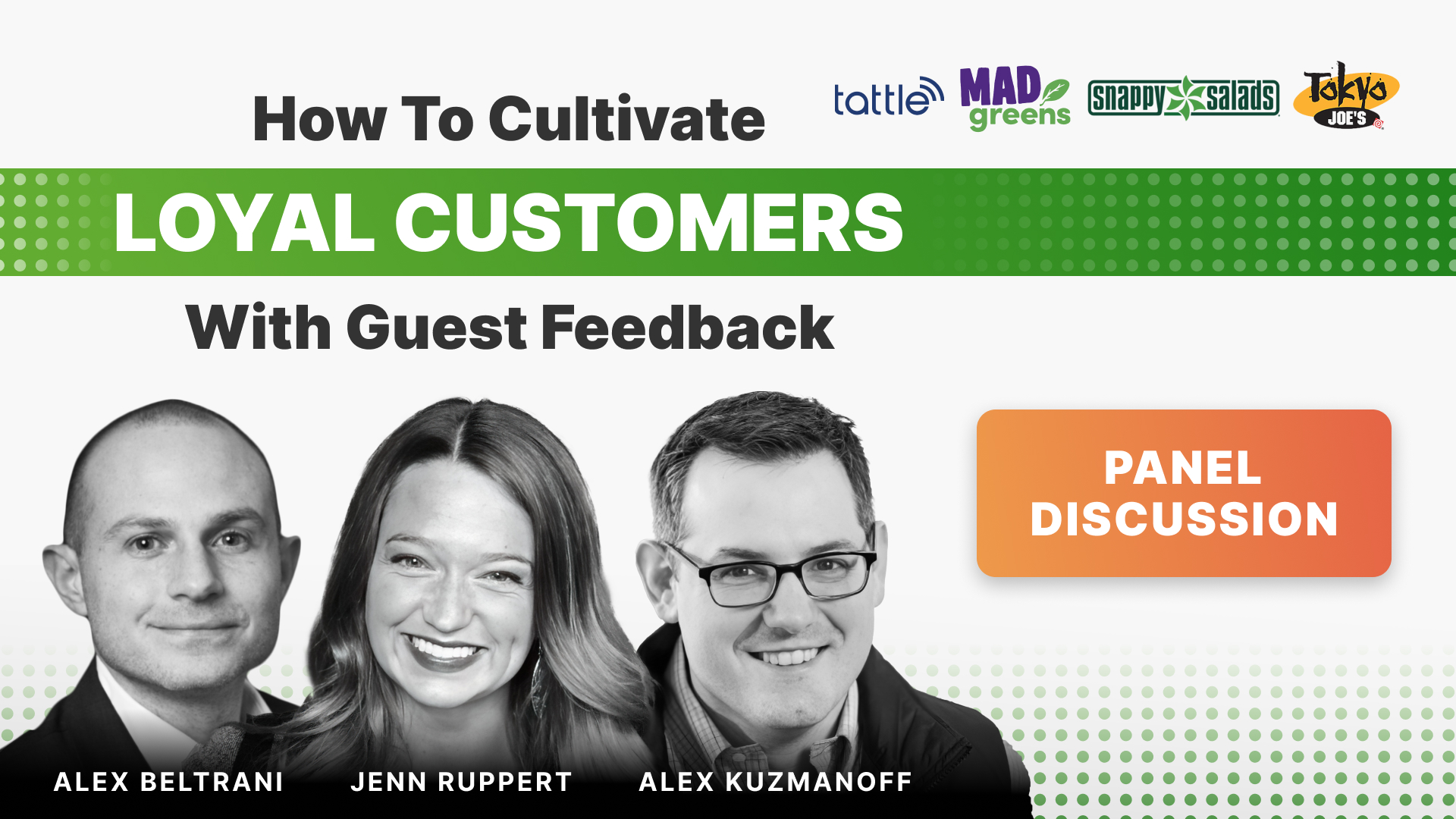 How To Cultivate

tattle MAD greens snappy salads Tokyo JOE'S

LOYAL CUSTOMERS

With Guest Feedback

PANEL DISCUSSION

ALEX BELTRANI JENN RUPPERT ALEX KUZMANOFF